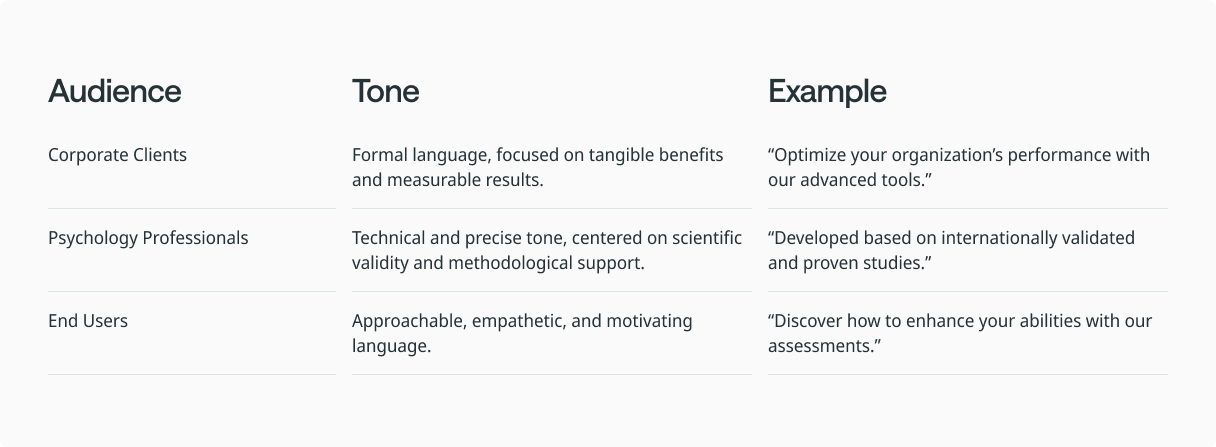 | Audience | Tone | Example |
|---|---|---|
| Corporate Clients | Formal language, focused on tangible benefits and measurable results. | “Optimize your organization’s performance with our advanced tools.” |
| Psychology Professionals | Technical and precise tone, centered on scientific validity and methodological support. | “Developed based on internationally validated and proven studies.” |
| End Users | Approachable, empathetic, and motivating language. | “Discover how to enhance your abilities with our assessments.” |